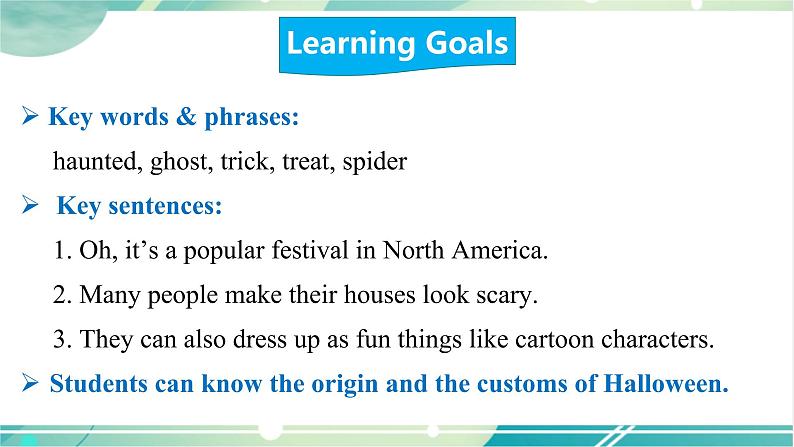 Learning Goals

➢ Key words & phrases:

haunted, ghost, trick, treat, spider

➢ Key sentences:

1. Oh, it’s a popular festival in North America.

2. Many people make their houses look scary.

3. They can also dress up as fun things like cartoon characters.

➢ Students can know the origin and the customs of Halloween.